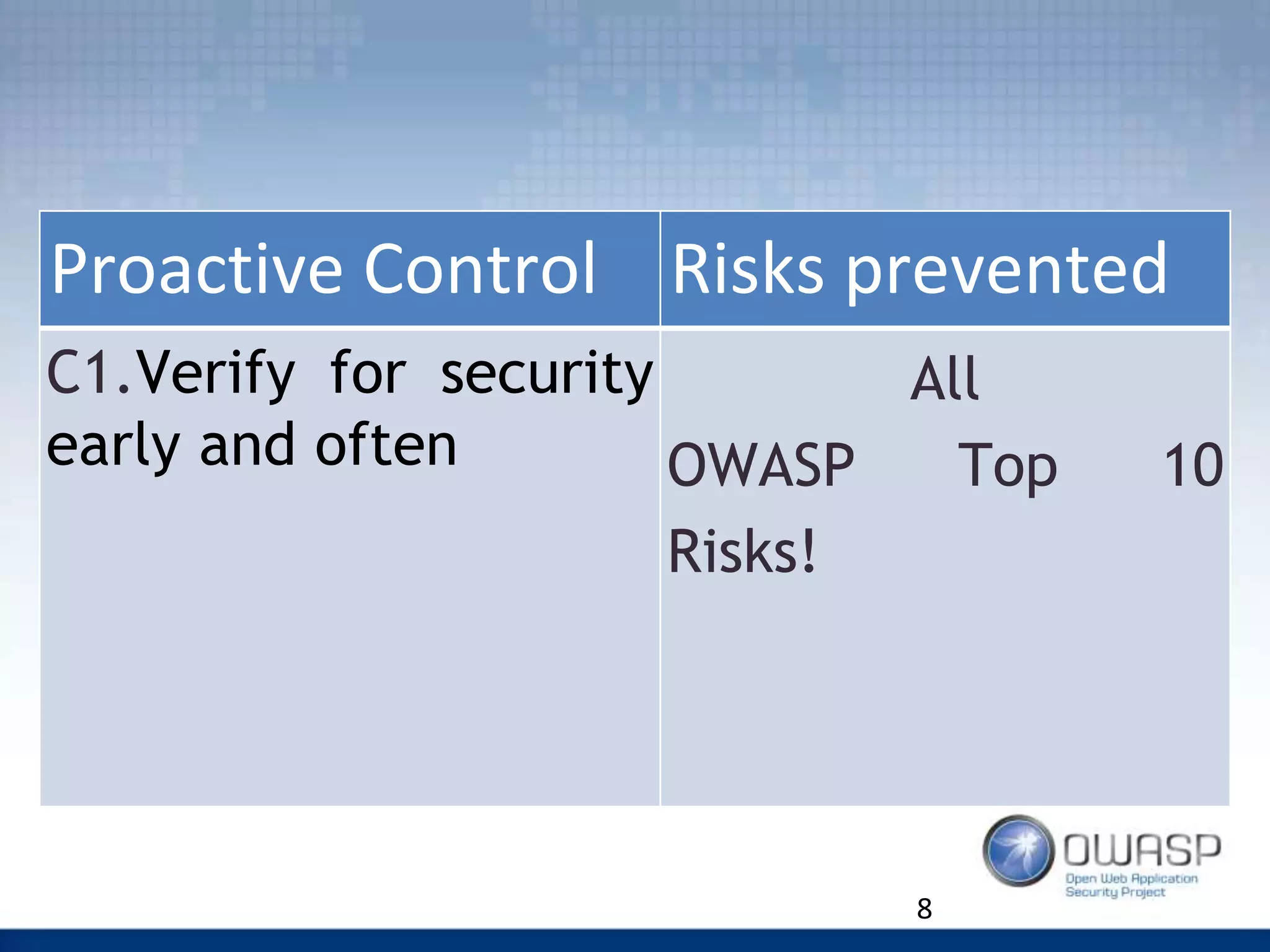 | Proactive Control | Risks prevented |
|---|---|
| C1.Verify for security early and often | All OWASP Top 10 Risks! |

OWASP
Open Web Application Security Project

8